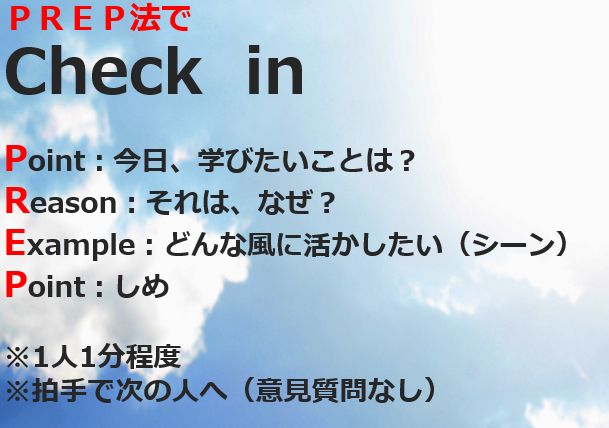 ＰＲＥＰ法で
Check in

Point : 今日、学びたいことは？
Reason : それは、なぜ？
Example : どんな風に活かしたい（シーン）
Point : しめ

※1人1分程度
※拍手で次の人へ（意見質問なし）